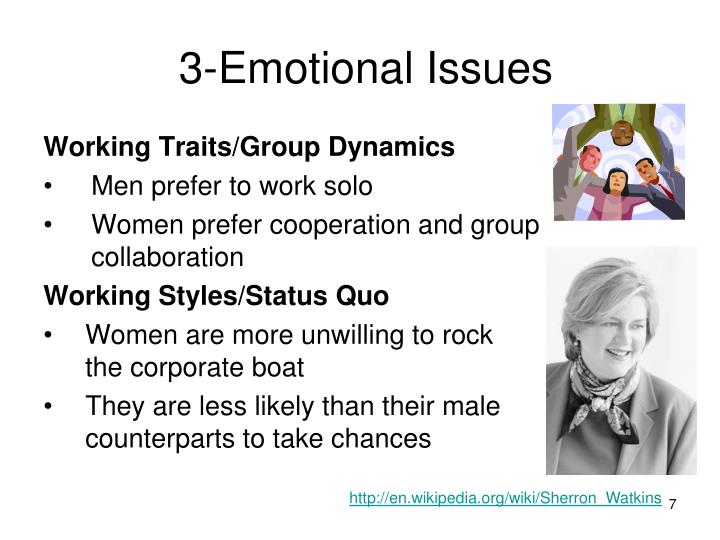 3-Emotional Issues

Working Traits/Group Dynamics

• Men prefer to work solo

• Women prefer cooperation and group collaboration

Working Styles/Status Quo

• Women are more unwilling to rock the corporate boat

• They are less likely than their male counterparts to take chances

http://en.wikipedia.org/wiki/Sherron_Watkins 7